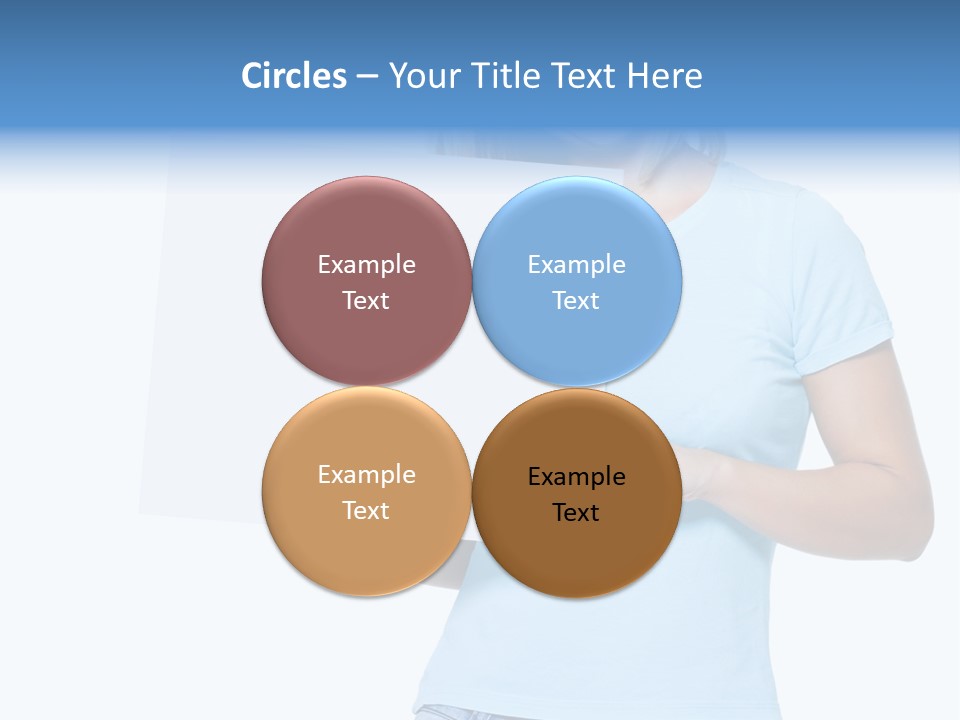 Circles – Your Title Text Here

Example Text

Example Text

Example Text

Example Text